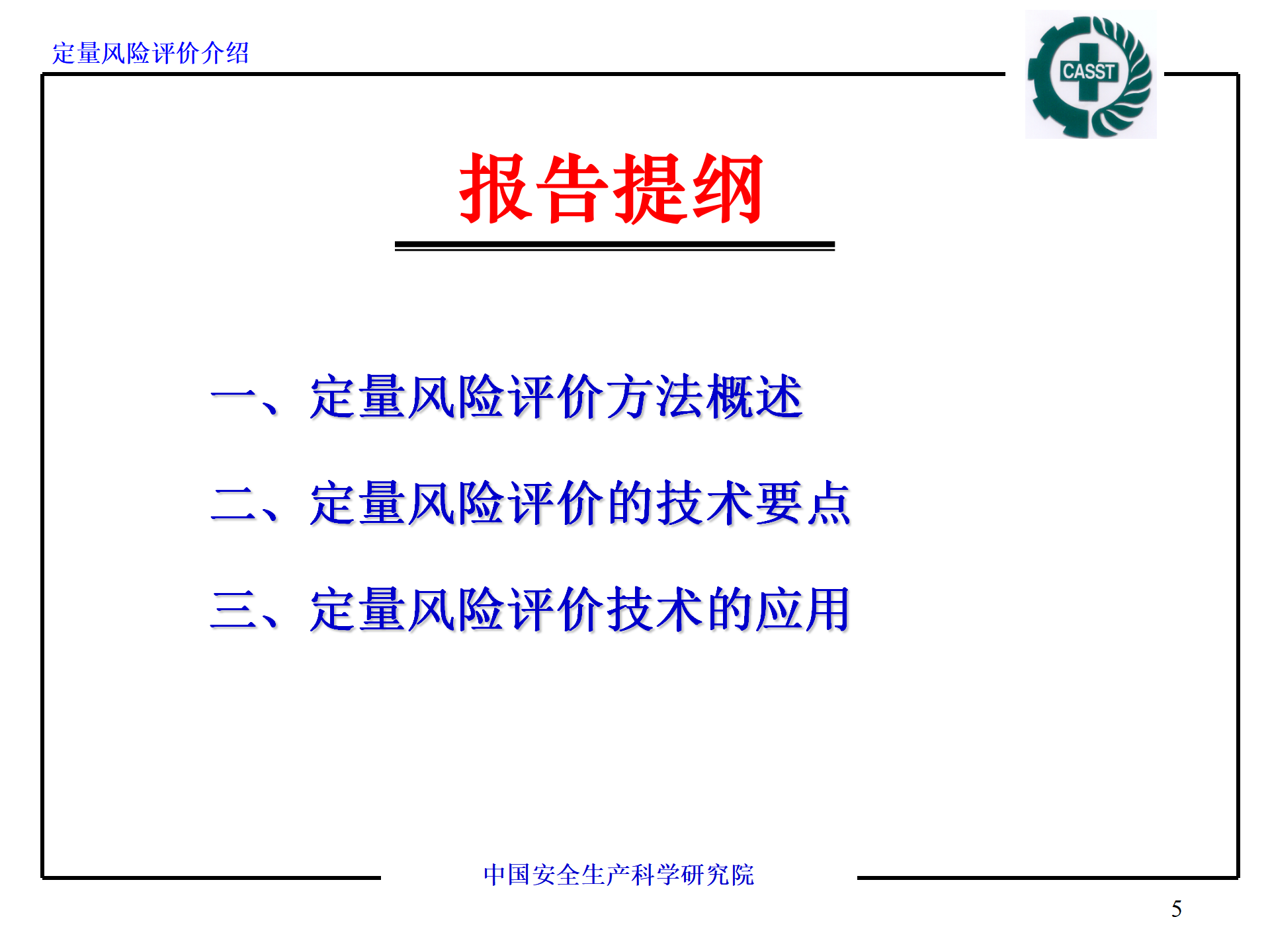 定量风险评价介绍

CASST

报告提纲

一、定量风险评价方法概述

二、定量风险评价的技术要点

三、定量风险评价技术的应用

中国安全生产科学研究院

5